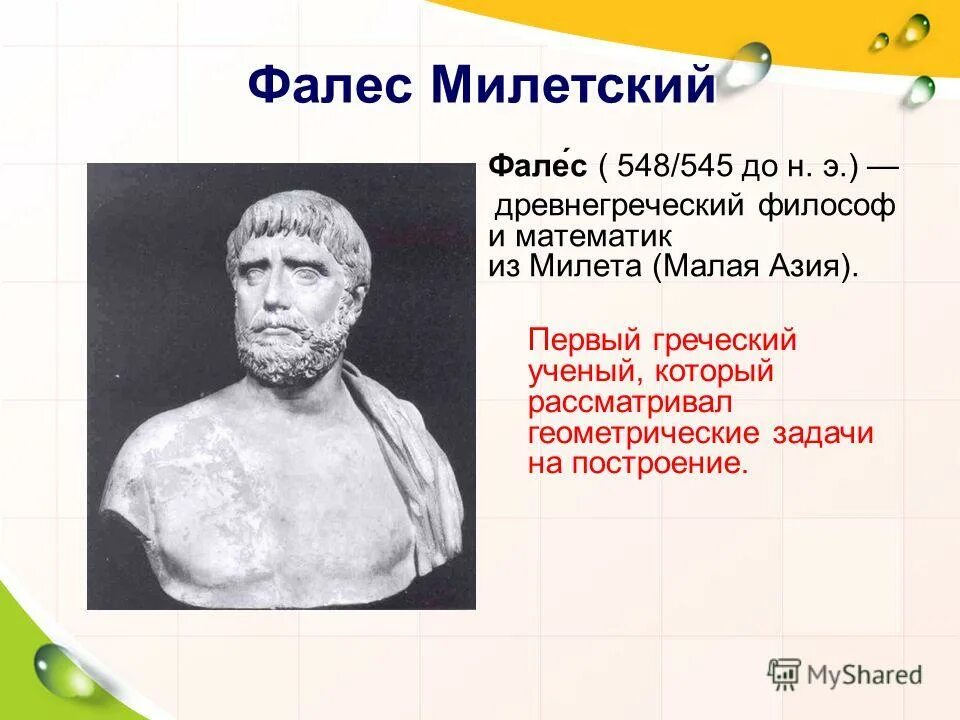 Фалес Милетский

Фале́с ( 548/545 до н. э.) — древнегреческий философ и математик из Милета (Малая Азия).

Первый греческий ученый, который рассматривал геометрические задачи на построение.

MyShared